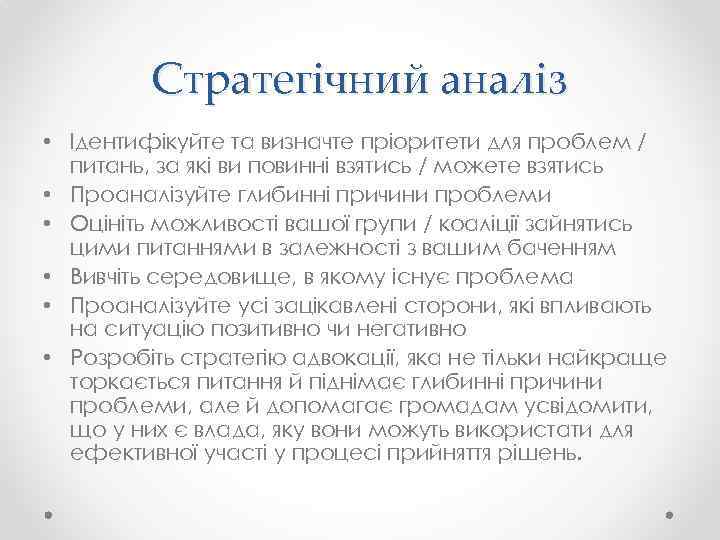 Стратегічний аналіз

• Ідентифікуйте та визначте пріоритети для проблем / питань, за які ви повинні взятись / можете взятись
• Проаналізуйте глибинні причини проблеми
• Оцініть можливості вашої групи / коаліції зайнятись цими питаннями в залежності з вашим баченням
• Вивчіть середовище, в якому існує проблема
• Проаналізуйте усі зацікавлені сторони, які впливають на ситуацію позитивно чи негативно
• Розробіть стратегію адвокації, яка не тільки найкраще торкається питання й піднімає глибинні причини проблеми, але й допомагає громадам усвідомити, що у них є влада, яку вони можуть використати для ефективної участі у процесі прийняття рішень.